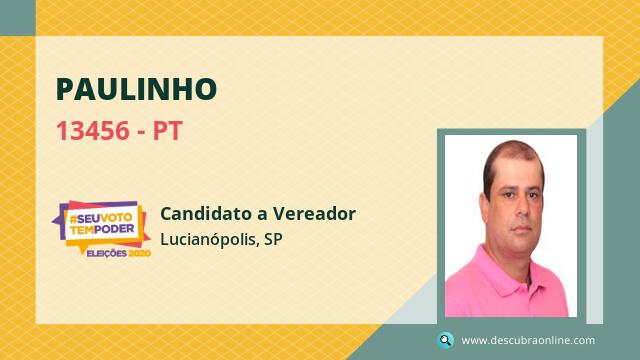 PAULINHO

13456 - PT

#SEUVOTO TEMPODER
ELEIÇÕES 2020

Candidato a Vereador

Lucianópolis, SP

www.descubraonline.com